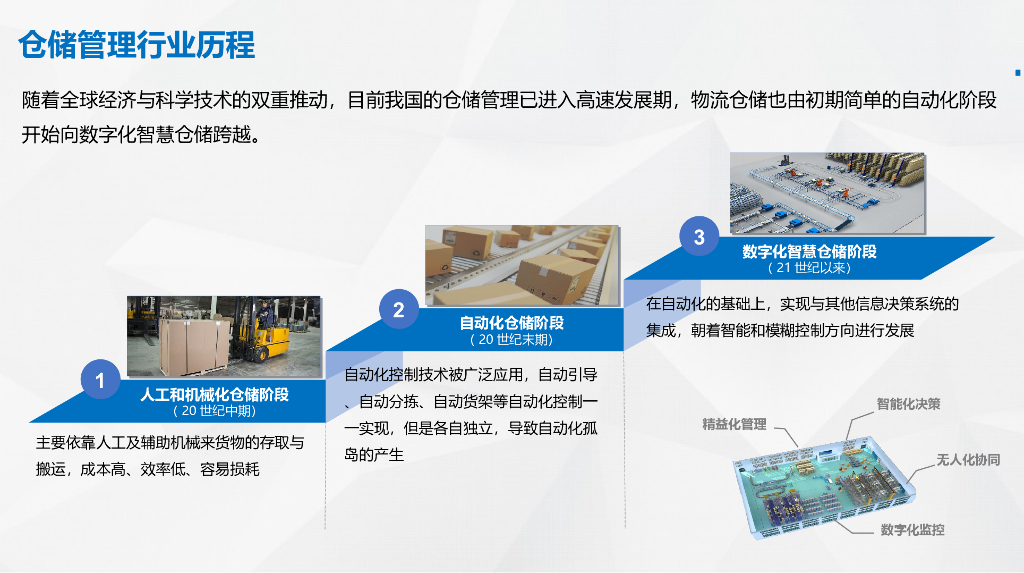 仓储管理行业历程

随着全球经济与科学技术的双重推动，目前我国的仓储管理已进入高速发展期，物流仓储也由初期简单的自动化阶段开始向数字化智慧仓储跨越。

1
人工和机械化仓储阶段
（20 世纪中期）

主要依靠人工及辅助机械来货物的存取与搬运，成本高、效率低、容易损耗

2
自动化仓储阶段
（20 世纪末期）

自动化控制技术被广泛应用，自动引导、自动分拣、自动货架等自动化控制一一实现，但是各自独立，导致自动化孤岛的产生

3
数字化智慧仓储阶段
（21 世纪以来）

在自动化的基础上，实现与其他信息决策系统的集成，朝着智能和模糊控制方向进行发展

精益化管理
智能化决策
无人化协同
数字化监控